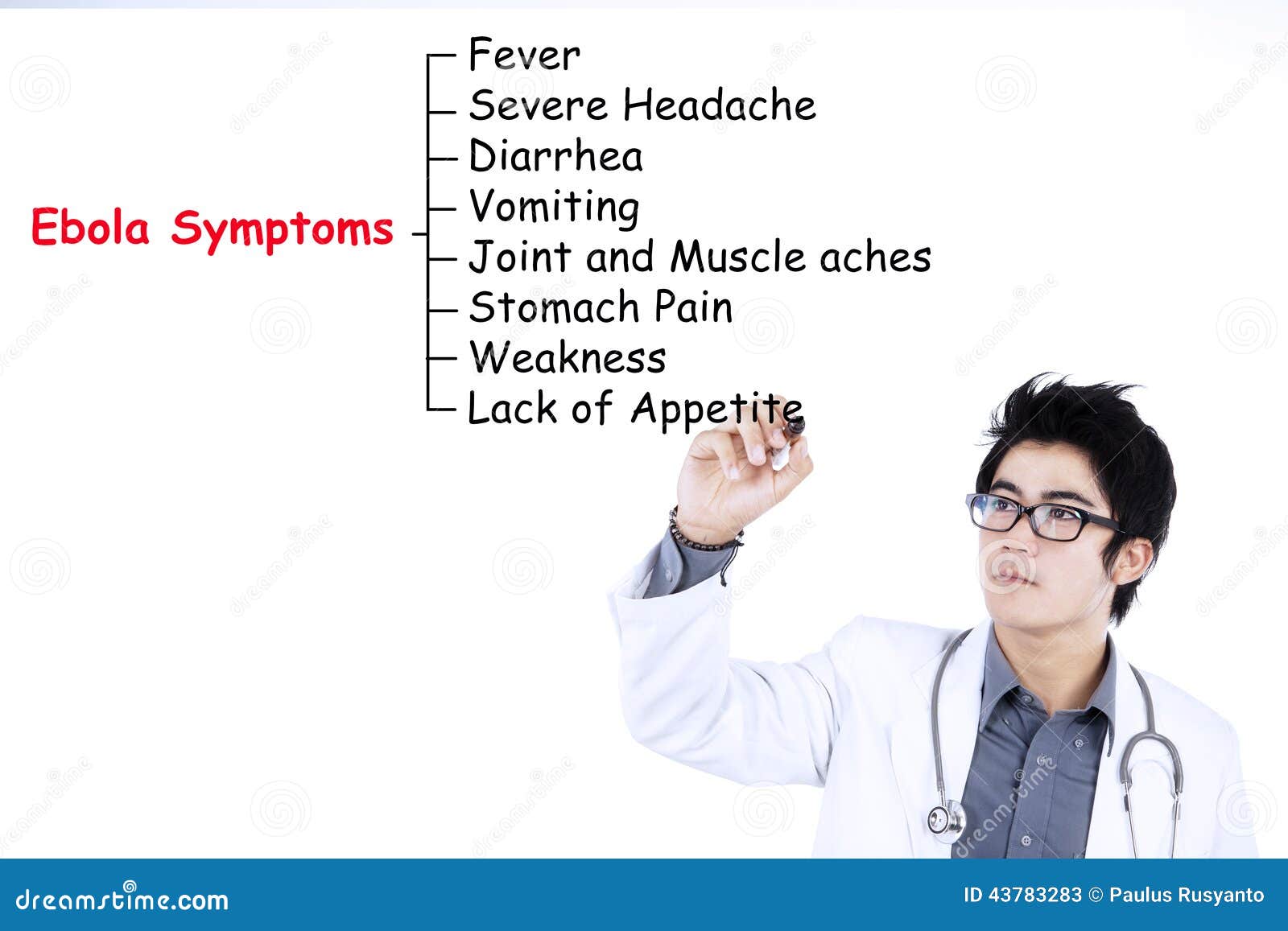 Ebola Symptoms

Fever
Severe Headache
Diarrhea
Vomiting
Joint and Muscle aches
Stomach Pain
Weakness
Lack of Appetite

dreamstime.com
ID 43783283 © Paulus Rusyanto